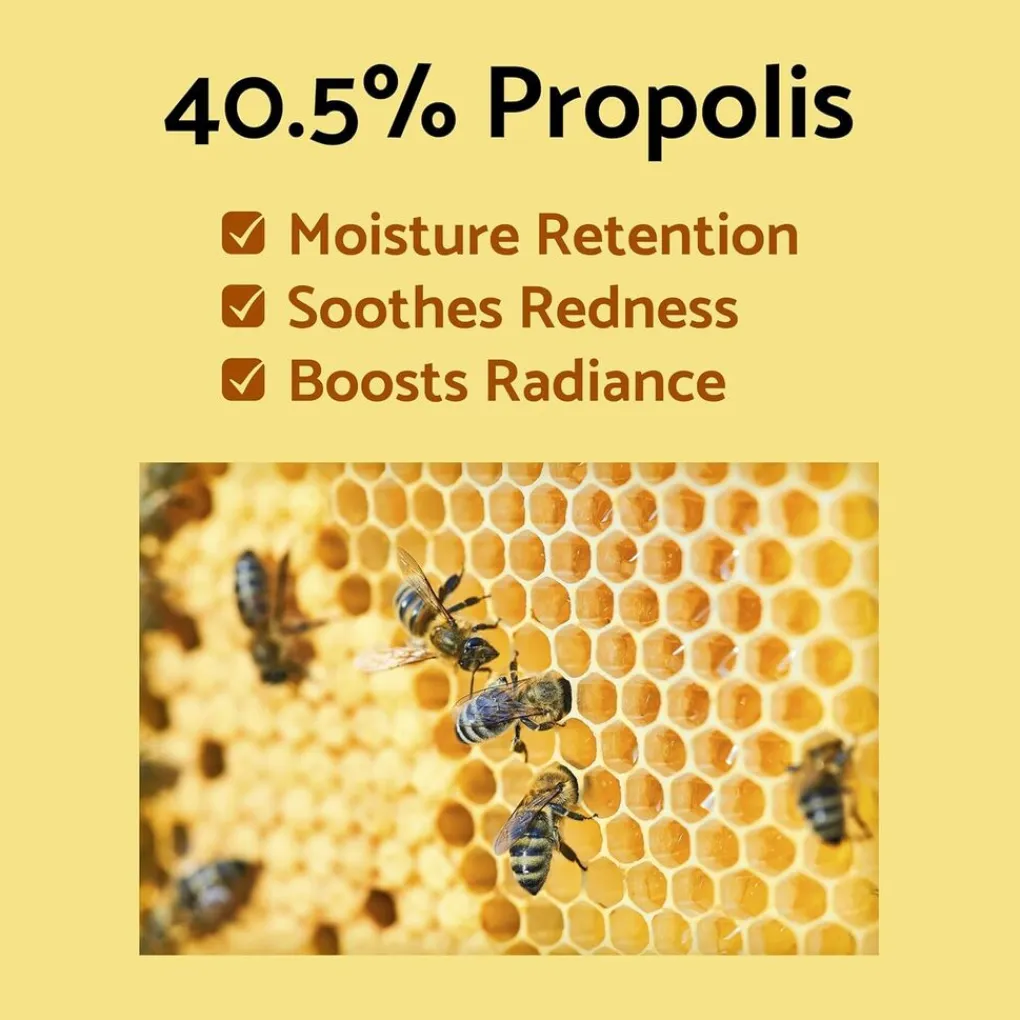 40.5% Propolis

☑ Moisture Retention
☑ Soothes Redness
☑ Boosts Radiance